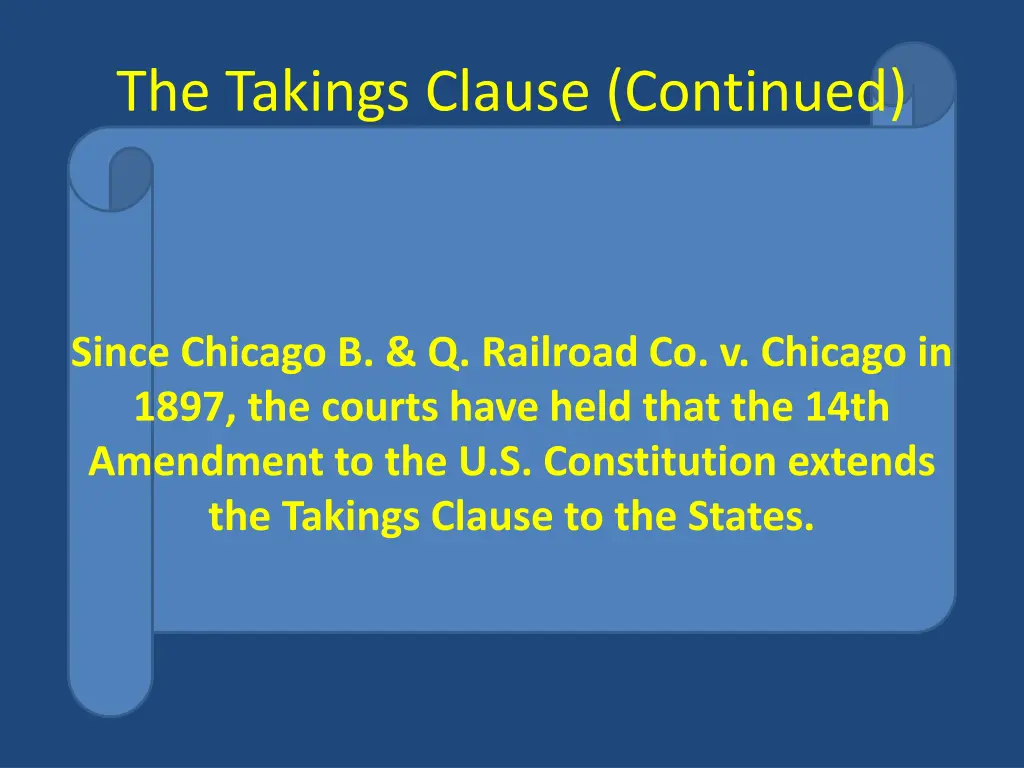 The Takings Clause (Continued)

Since Chicago B. & Q. Railroad Co. v. Chicago in 1897, the courts have held that the 14th Amendment to the U.S. Constitution extends the Takings Clause to the States.